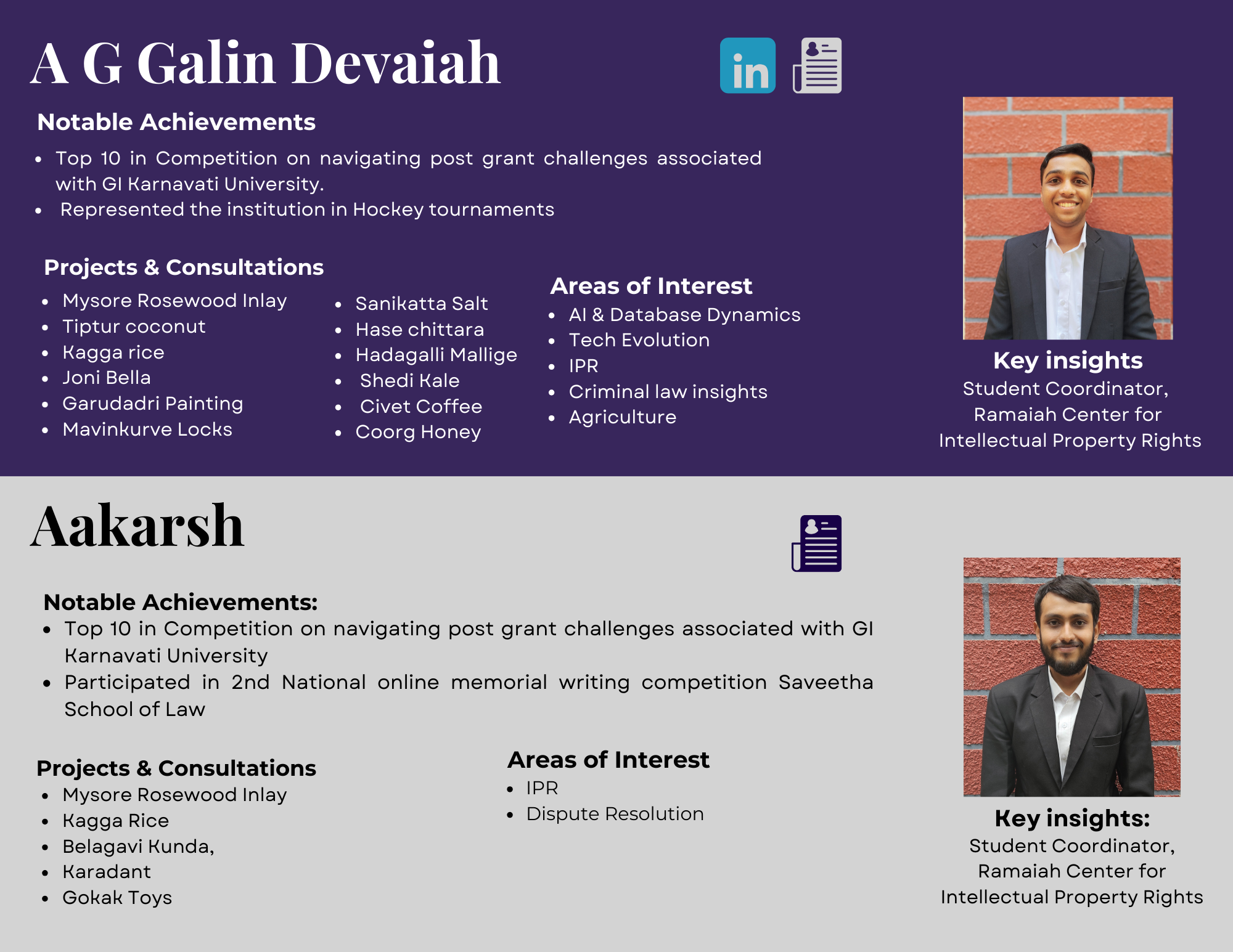 A G Galin Devaiah

in

Notable Achievements

- Top 10 in Competition on navigating post grant challenges associated with GI Karnavati University.
- Represented the institution in Hockey tournaments

Projects & Consultations

- Mysore Rosewood Inlay
- Tiptur coconut
- Kagga rice
- Joni Bella
- Garudadri Painting
- Mavinkurve Locks

- Sanikatta Salt
- Hase chittara
- Hadagalli Mallige
- Shedi Kale
- Civet Coffee
- Coorg Honey

Areas of Interest

- AI & Database Dynamics
- Tech Evolution
- IPR
- Criminal law insights
- Agriculture

Key insights
Student Coordinator, Ramaiah Center for Intellectual Property Rights

Aakarsh

Notable Achievements:

- Top 10 in Competition on navigating post grant challenges associated with GI Karnavati University
- Participated in 2nd National online memorial writing competition Saveetha School of Law

Projects & Consultations

- Mysore Rosewood Inlay
- Kagga Rice
- Belagavi Kunda,
- Karadant
- Gokak Toys

Areas of Interest

- IPR
- Dispute Resolution

Key insights:
Student Coordinator, Ramaiah Center for Intellectual Property Rights